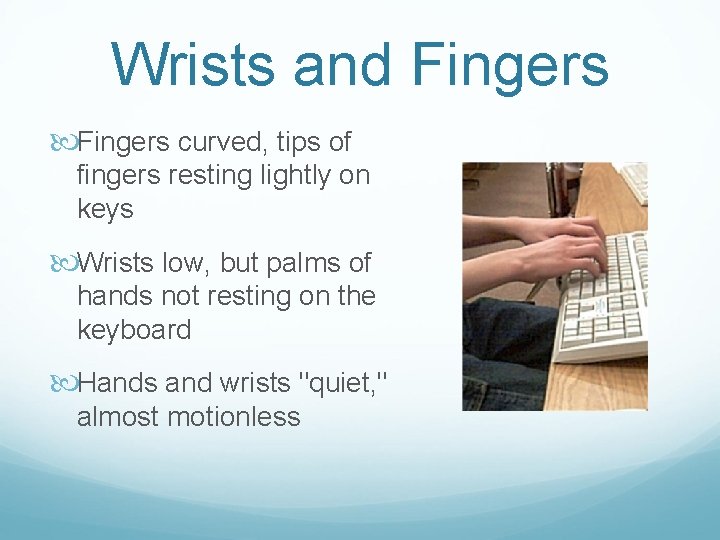 Wrists and Fingers

Fingers curved, tips of fingers resting lightly on keys

Wrists low, but palms of hands not resting on the keyboard

Hands and wrists "quiet," almost motionless